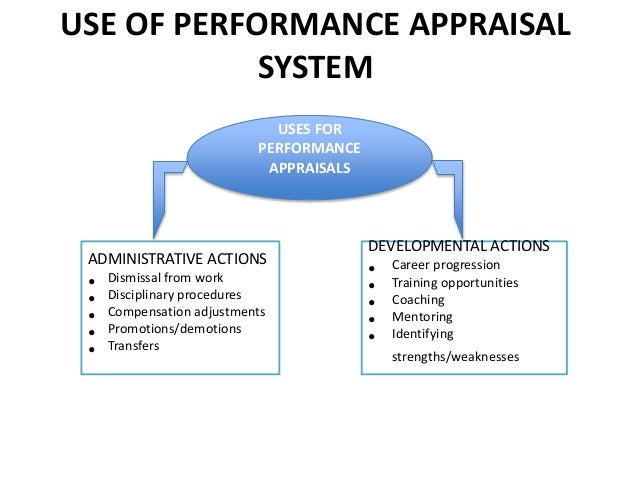 USE OF PERFORMANCE APPRAISAL SYSTEM

USES FOR PERFORMANCE APPRAISALS

ADMINISTRATIVE ACTIONS
- Dismissal from work
- Disciplinary procedures
- Compensation adjustments
- Promotions/demotions
- Transfers

DEVELOPMENTAL ACTIONS
- Career progression
- Training opportunities
- Coaching
- Mentoring
- Identifying strengths/weaknesses